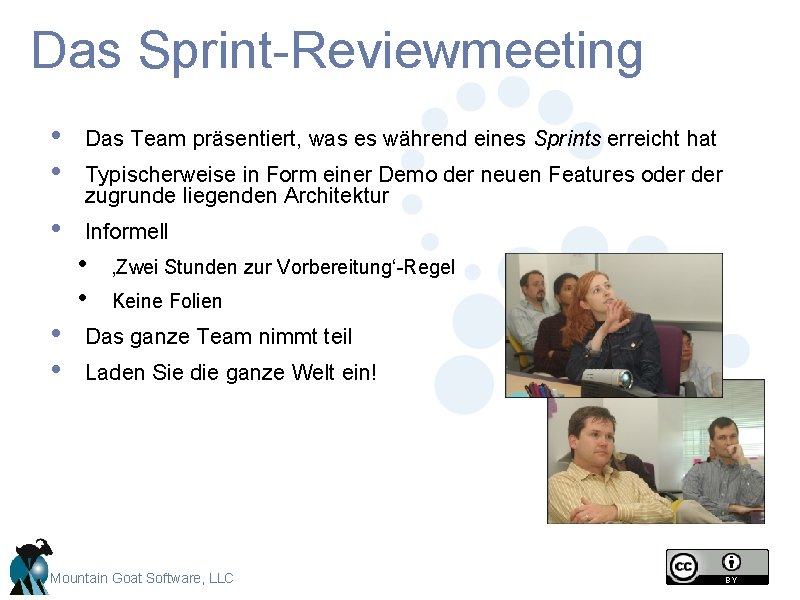 Das Sprint-Reviewmeeting

• Das Team präsentiert, was es während eines Sprints erreicht hat
• Typischerweise in Form einer Demo der neuen Features oder der zugrunde liegenden Architektur
• Informell
• ‚Zwei Stunden zur Vorbereitung'-Regel
• Keine Folien
• Das ganze Team nimmt teil
• Laden Sie die ganze Welt ein!

Mountain Goat Software, LLC

cc BY